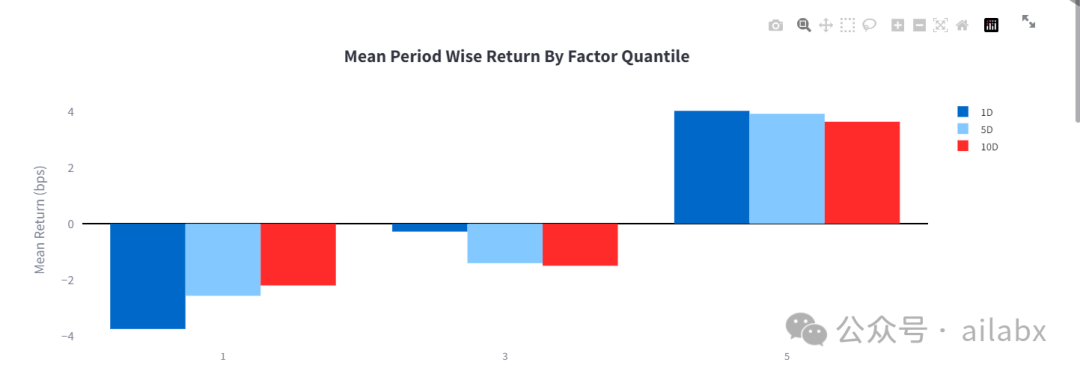 Mean Period Wise Return By Factor Quantile

Mean Return (bps)

4
2
0
−2
−4

1
3
5

1D
5D
10D

公众号 · ailabx